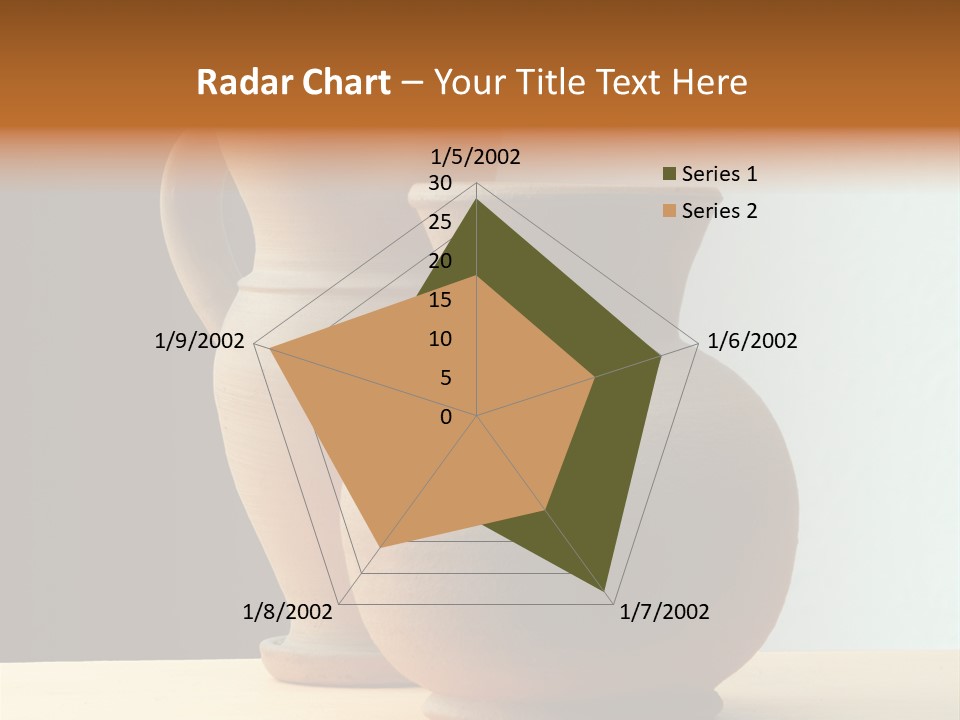 Radar Chart – Your Title Text Here

1/5/2002
30
25
20
15
10
5
0
1/6/2002
1/7/2002
1/8/2002
1/9/2002

Series 1
Series 2